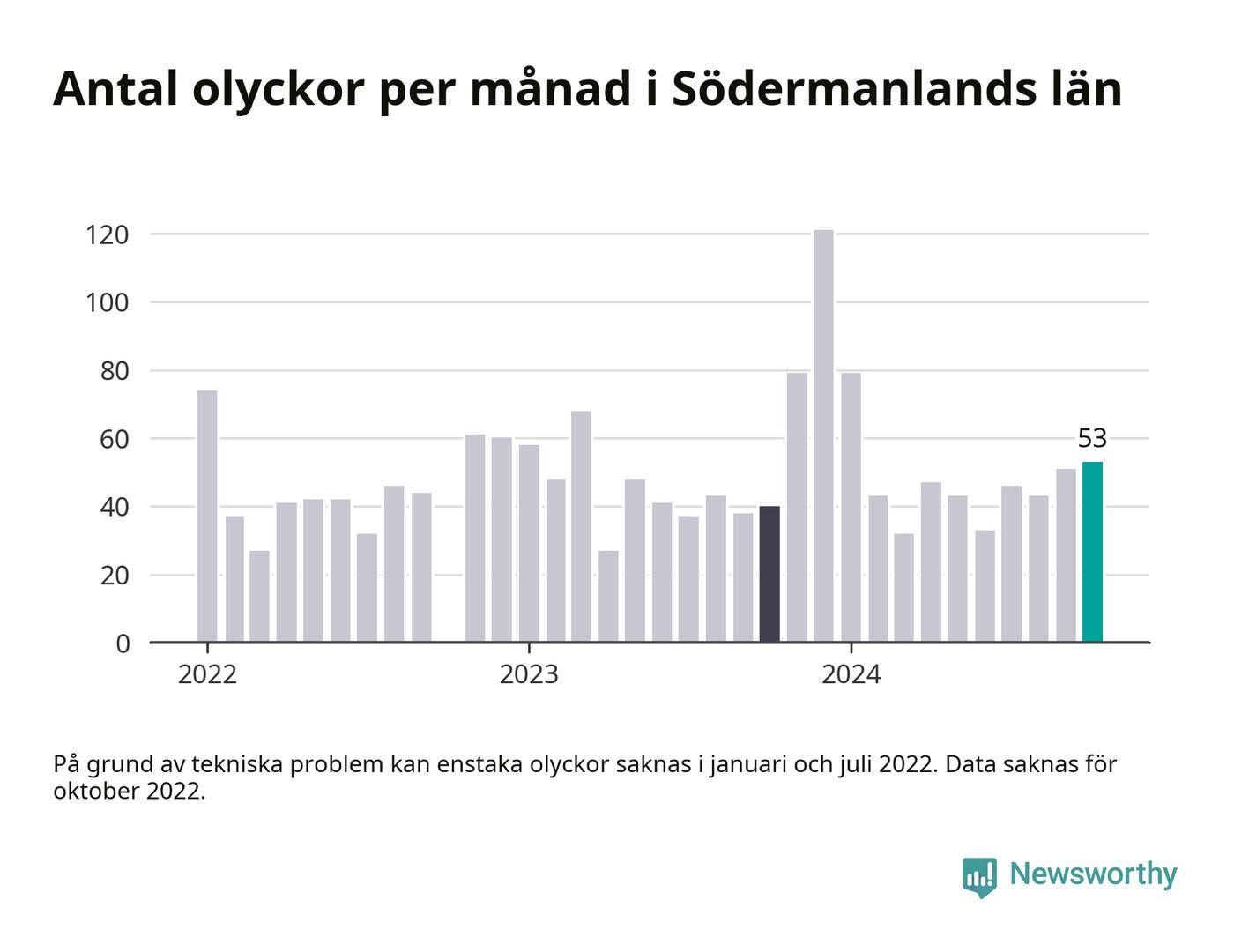 Antal olyckor per månad i Södermanlands län

120
100
80
60
40
20
0

53

2022
2023
2024

På grund av tekniska problem kan enstaka olyckor saknas i januari och juli 2022. Data saknas för oktober 2022.

Newsworthy